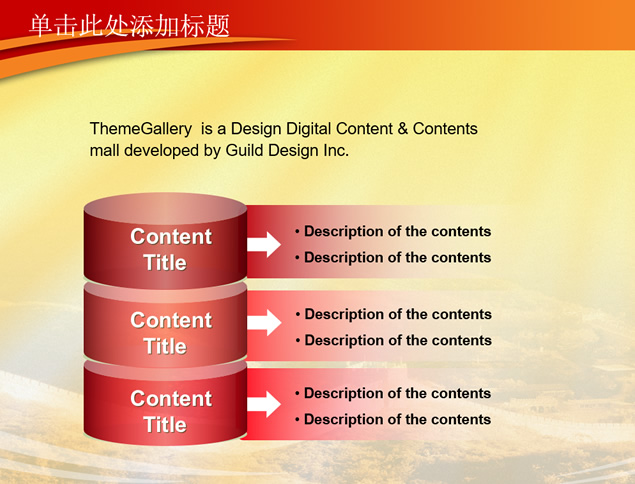 单击此处添加标题

ThemeGallery is a Design Digital Content & Contents mall developed by Guild Design Inc.

Content Title

• Description of the contents
• Description of the contents

Content Title

• Description of the contents
• Description of the contents

Content Title

• Description of the contents
• Description of the contents